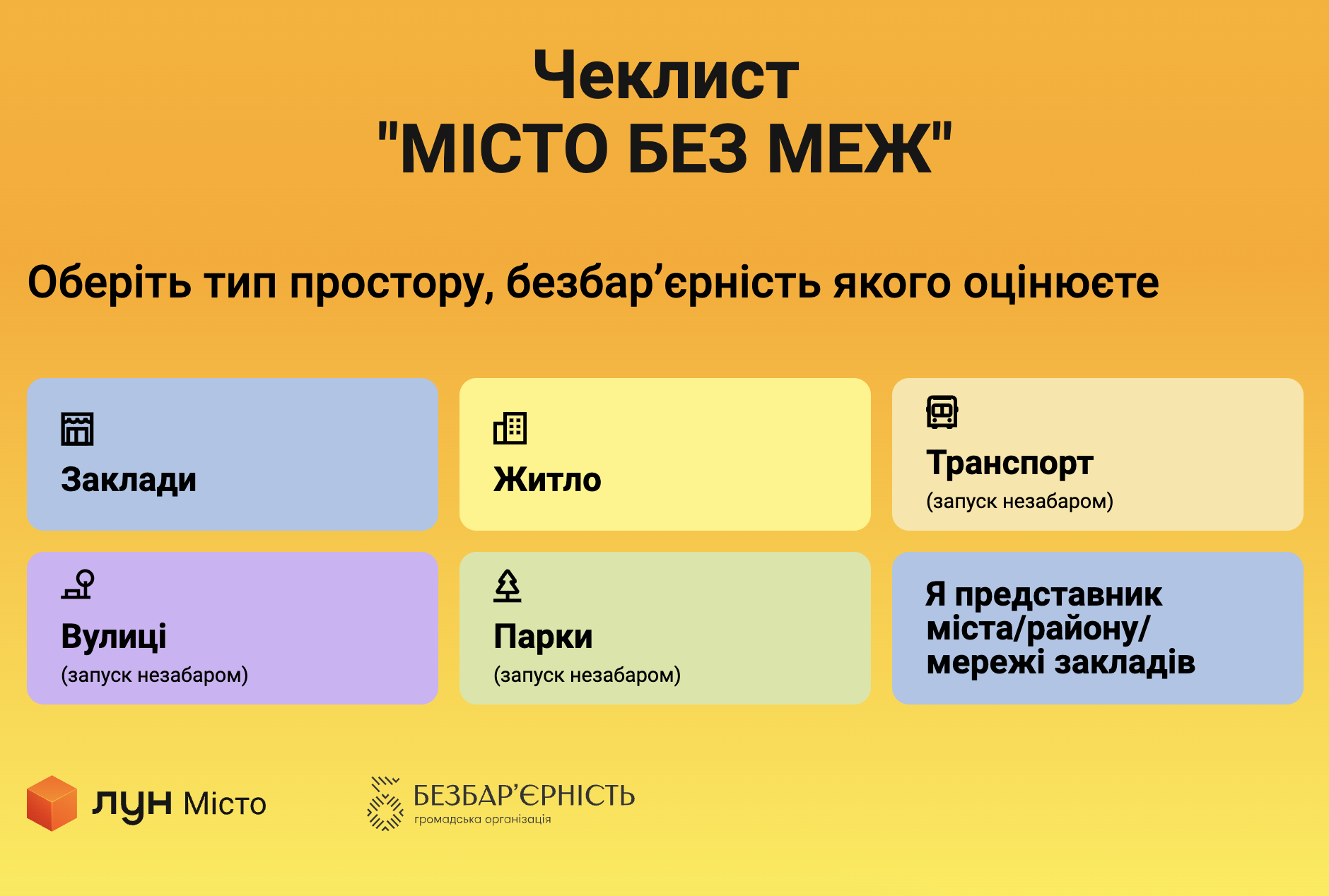 Чеклист
"МІСТО БЕЗ МЕЖ"

Оберіть тип простору, безбар’єрність якого оцінюєте

Заклади

Житло

Транспорт
(запуск незабаром)

Вулиці
(запуск незабаром)

Парки
(запуск незабаром)

Я представник міста/району/ мережі закладів

ЛУН Місто

БЕЗБАР’ЄРНІСТЬ
громадська організація